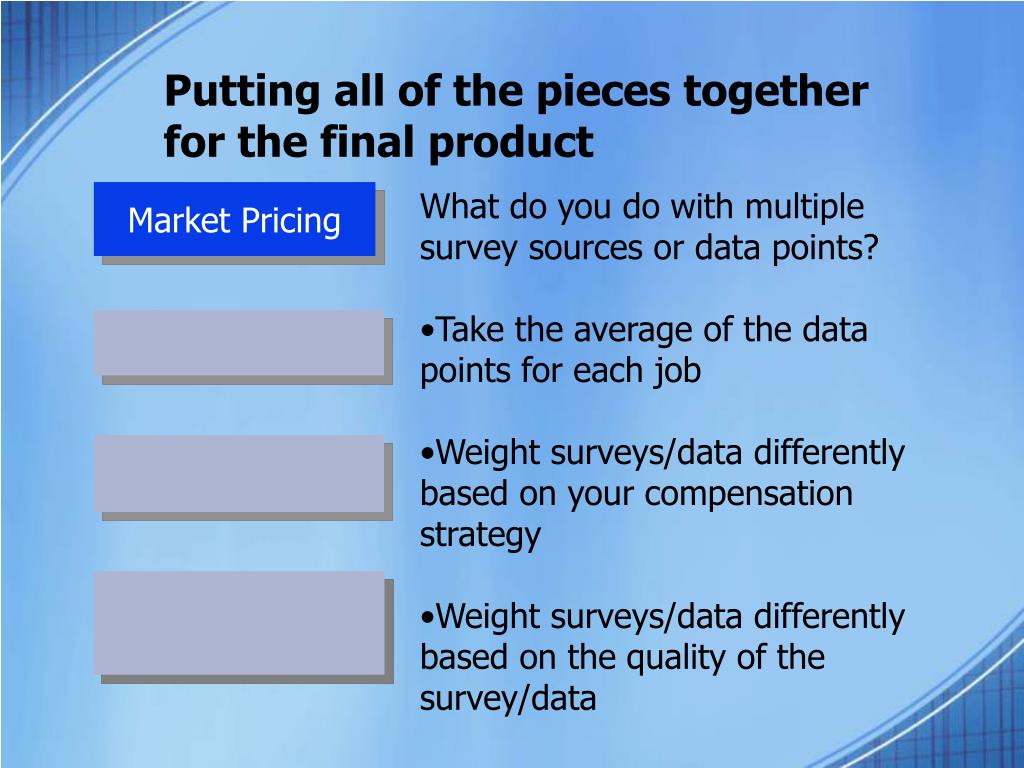 Putting all of the pieces together for the final product

Market Pricing

What do you do with multiple survey sources or data points?

•Take the average of the data points for each job

•Weight surveys/data differently based on your compensation strategy

•Weight surveys/data differently based on the quality of the survey/data